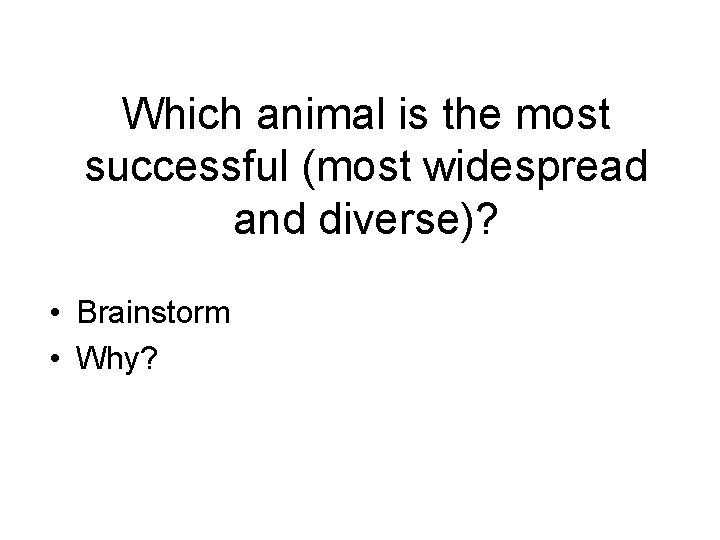 Which animal is the most successful (most widespread and diverse)?

• Brainstorm
• Why?